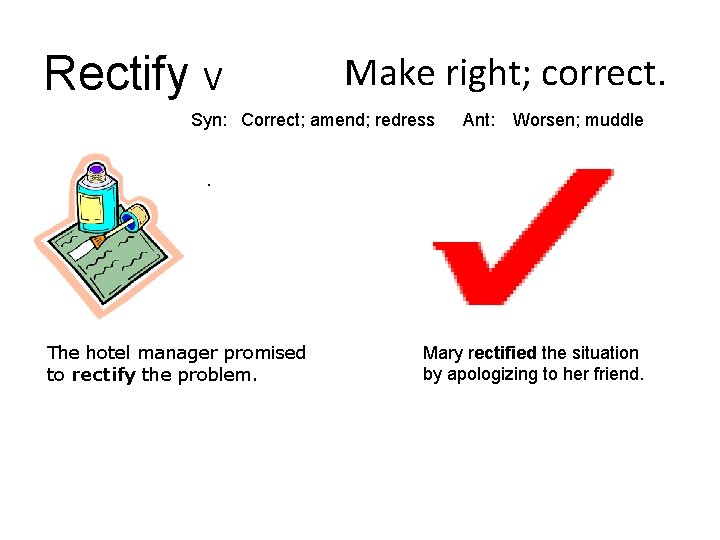 Rectify v

Make right; correct.

Syn: Correct; amend; redress Ant: Worsen; muddle

.

The hotel manager promised to rectify the problem.

Mary rectified the situation by apologizing to her friend.